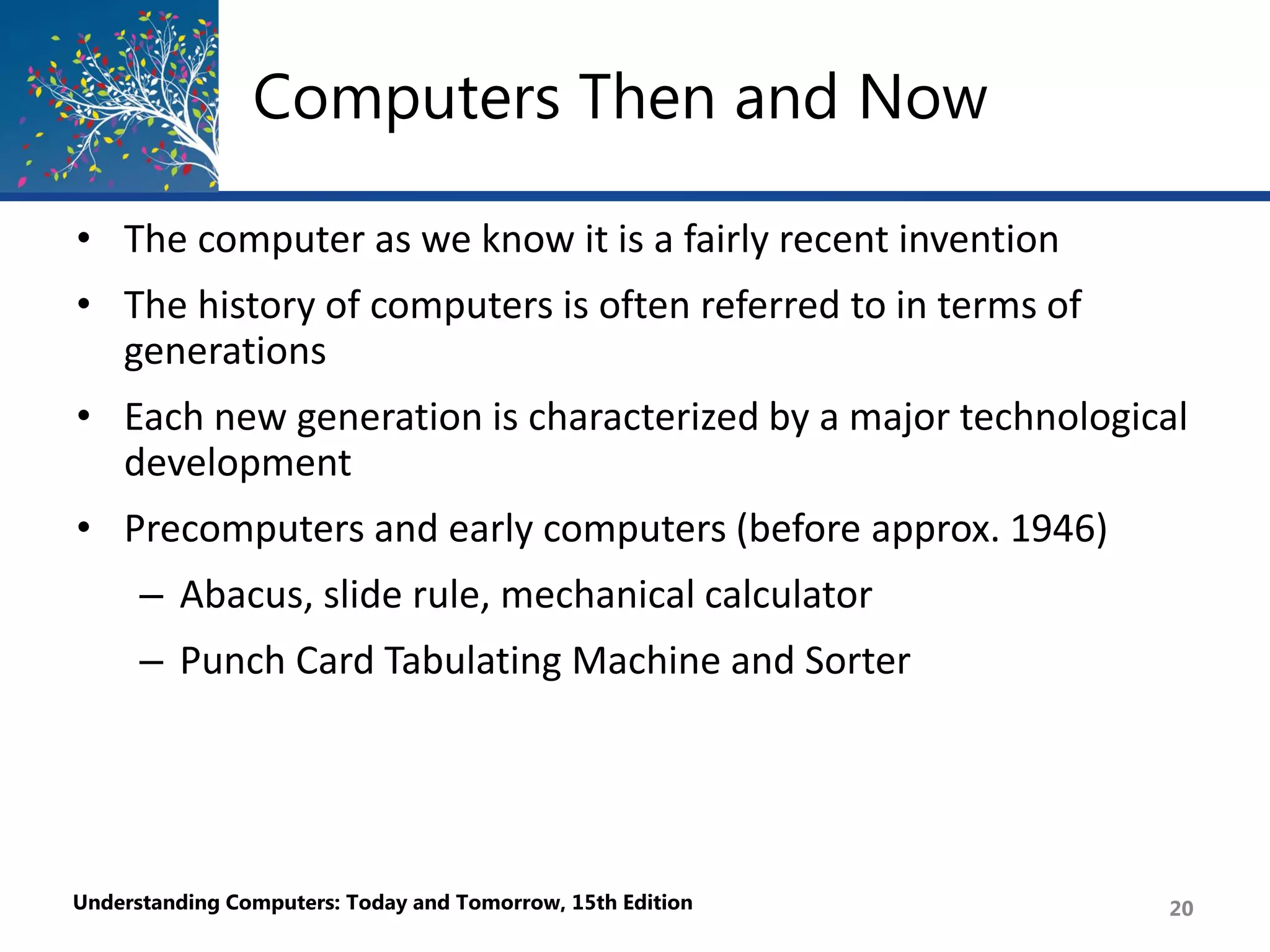 Computers Then and Now

• The computer as we know it is a fairly recent invention

• The history of computers is often referred to in terms of generations

• Each new generation is characterized by a major technological development

• Precomputers and early computers (before approx. 1946)

– Abacus, slide rule, mechanical calculator

– Punch Card Tabulating Machine and Sorter

Understanding Computers: Today and Tomorrow, 15th Edition

20